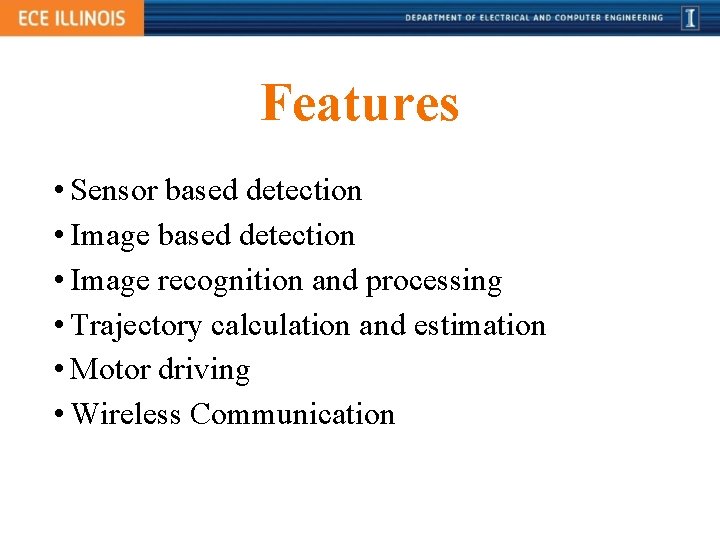 ECE ILLINOIS

DEPARTMENT OF ELECTRICAL AND COMPUTER ENGINEERING

I

Features

• Sensor based detection
• Image based detection
• Image recognition and processing
• Trajectory calculation and estimation
• Motor driving
• Wireless Communication